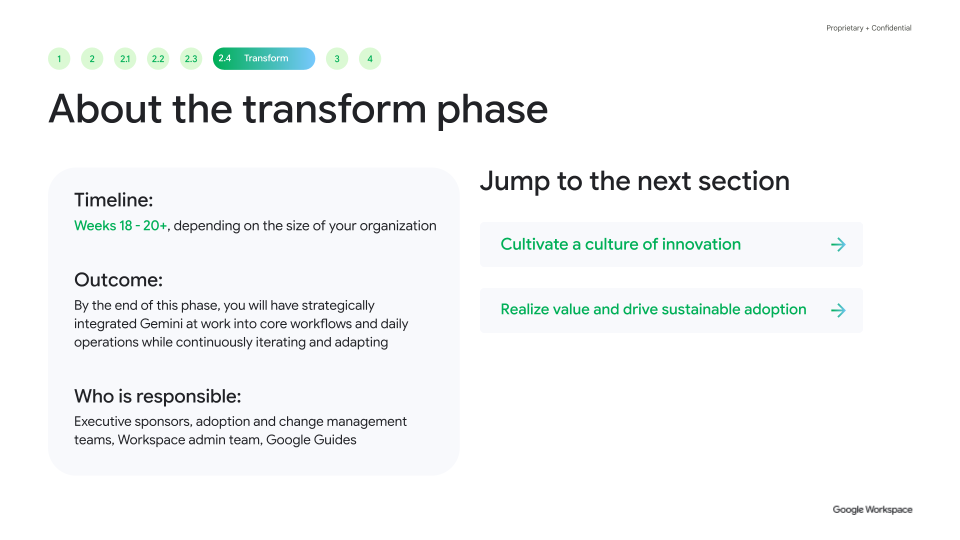 Proprietary + Confidential

1 2 2.1 2.2 2.3 2.4 Transform 3 4

About the transform phase

Timeline:
Weeks 18 - 20+, depending on the size of your organization

Outcome:
By the end of this phase, you will have strategically integrated Gemini at work into core workflows and daily operations while continuously iterating and adapting

Who is responsible:
Executive sponsors, adoption and change management teams, Workspace admin team, Google Guides

Jump to the next section

Cultivate a culture of innovation →

Realize value and drive sustainable adoption →

Google Workspace